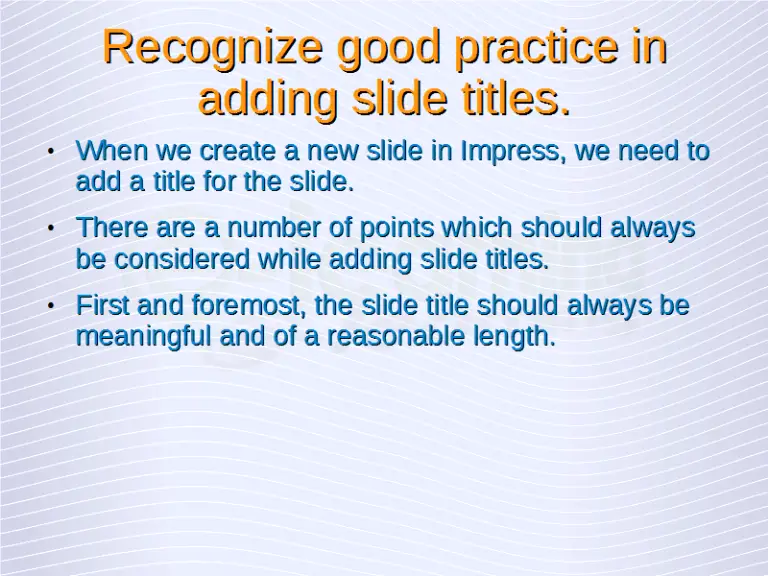 Recognize good practice in adding slide titles.

• When we create a new slide in Impress, we need to add a title for the slide.

• There are a number of points which should always be considered while adding slide titles.

• First and foremost, the slide title should always be meaningful and of a reasonable length.